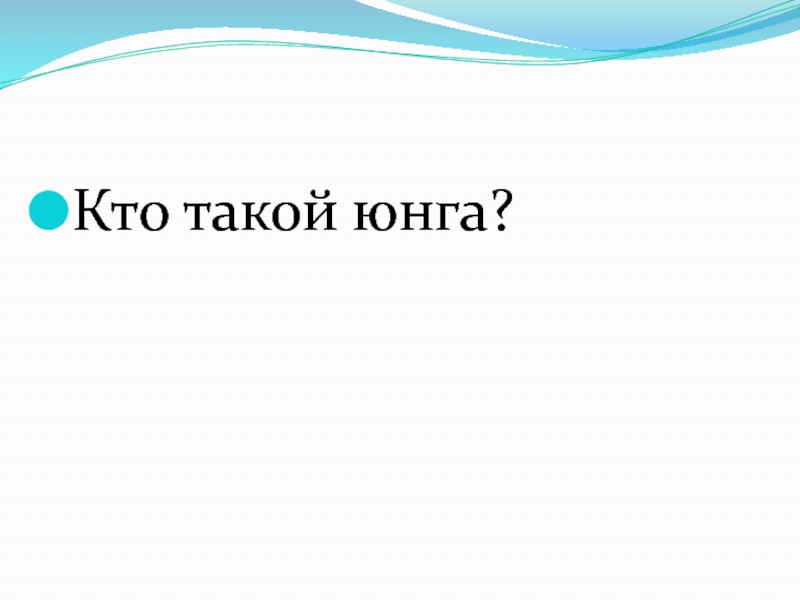 Кто такой юнга?